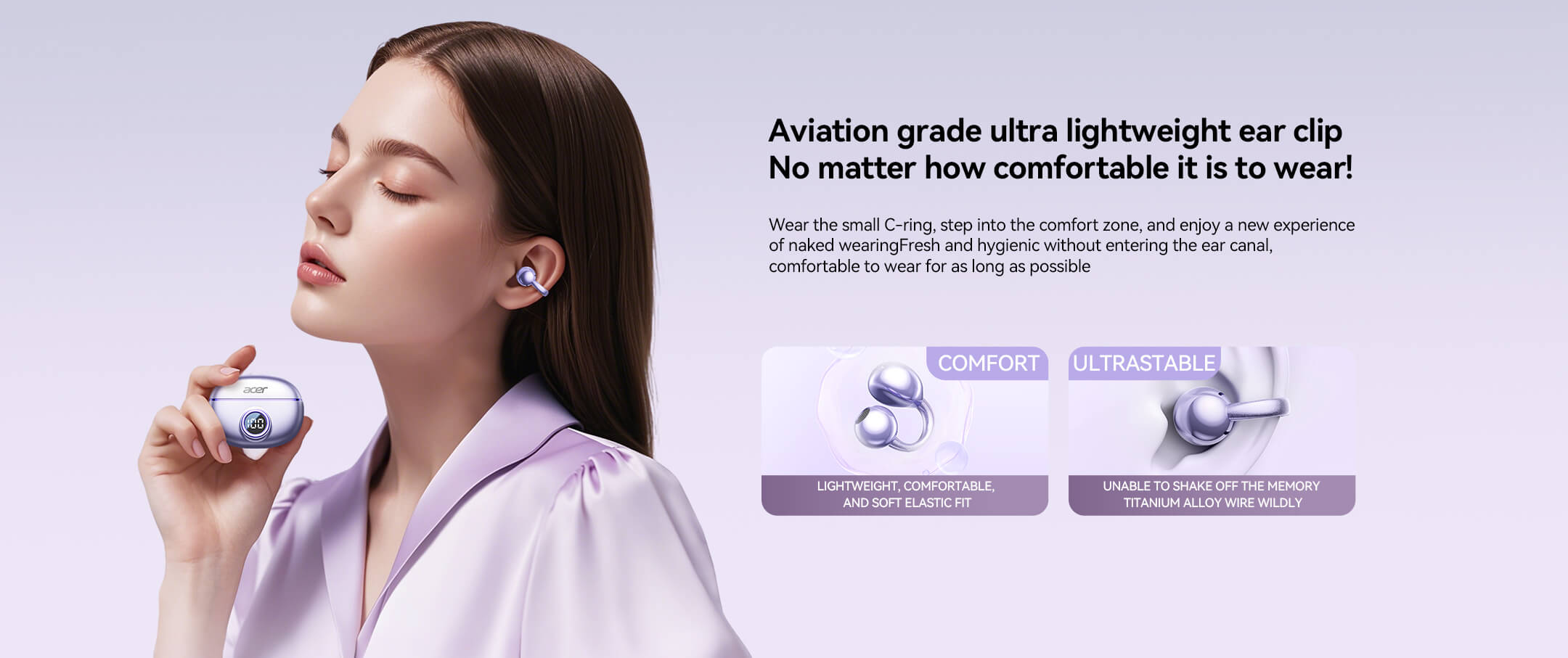 acer

100

Aviation grade ultra lightweight ear clip
No matter how comfortable it is to wear!

Wear the small C-ring, step into the comfort zone, and enjoy a new experience of naked wearingFresh and hygienic without entering the ear canal, comfortable to wear for as long as possible

COMFORT

LIGHTWEIGHT, COMFORTABLE, AND SOFT ELASTIC FIT

ULTRASTABLE

UNABLE TO SHAKE OFF THE MEMORY TITANIUM ALLOY WIRE WILDLY